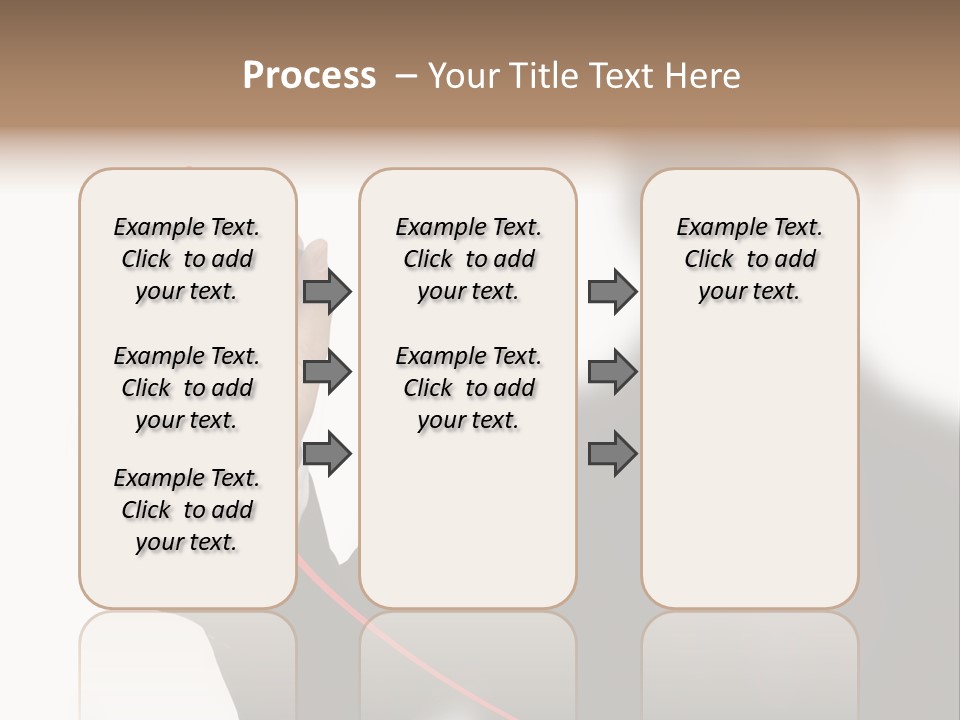 Process – Your Title Text Here

Example Text. Click to add your text.

Example Text. Click to add your text.

Example Text. Click to add your text.

Example Text. Click to add your text.

Example Text. Click to add your text.

Example Text. Click to add your text.